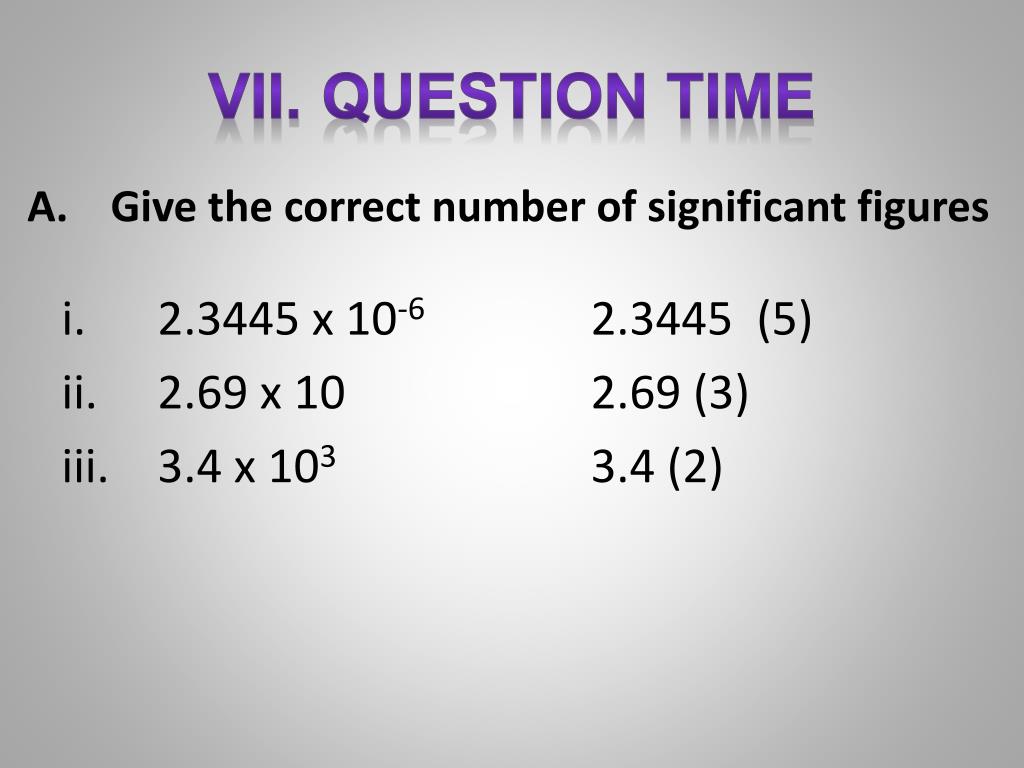 VII. QUESTION TIME

A. Give the correct number of significant figures

i. $2.3445 \times 10^{-6}$ 2.3445 (5)

ii. $2.69 \times 10$ 2.69 (3)

iii. $3.4 \times 10^{3}$ 3.4 (2)